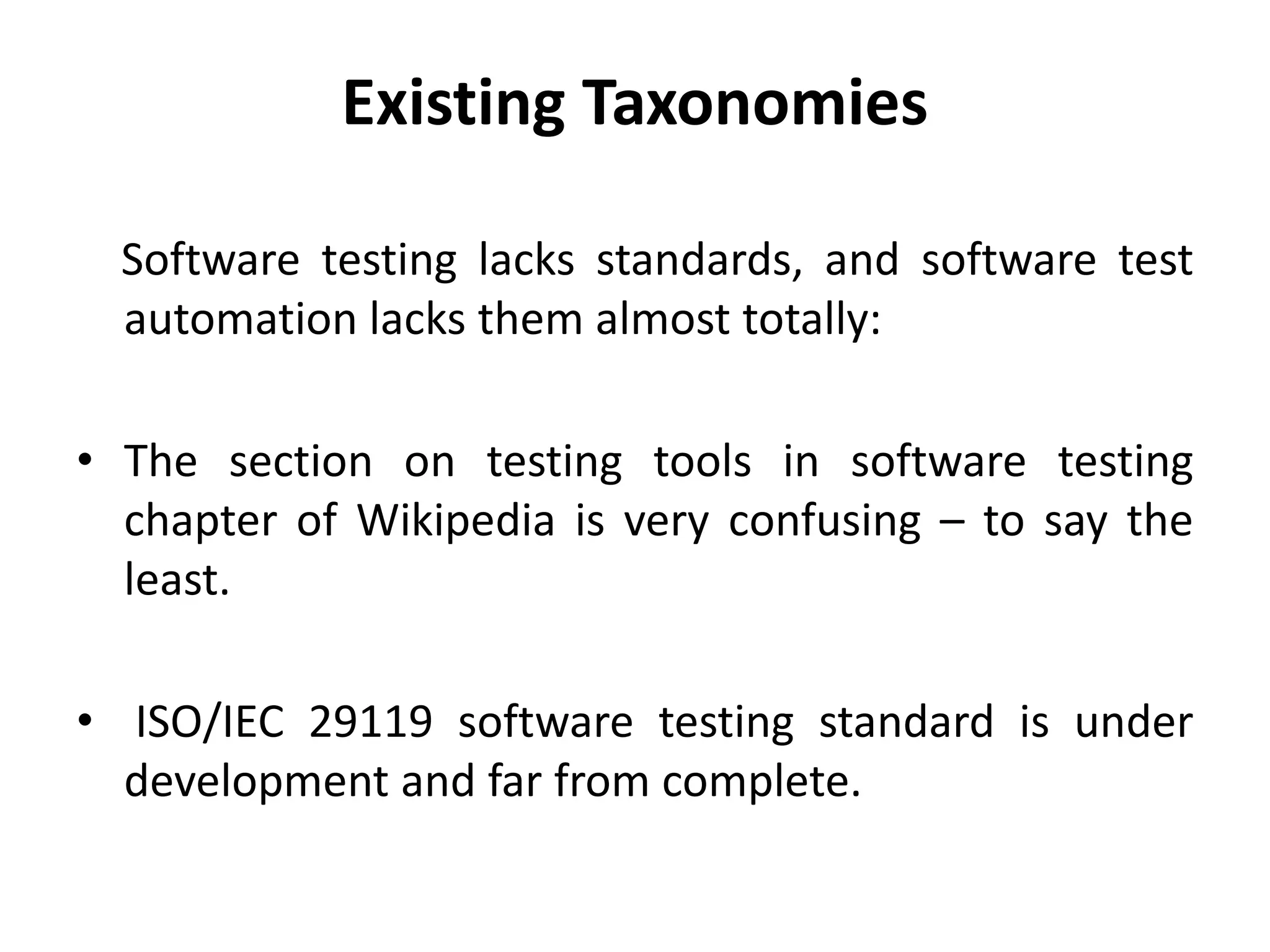 Existing Taxonomies

Software testing lacks standards, and software test automation lacks them almost totally:

• The section on testing tools in software testing chapter of Wikipedia is very confusing – to say the least.

• ISO/IEC 29119 software testing standard is under development and far from complete.